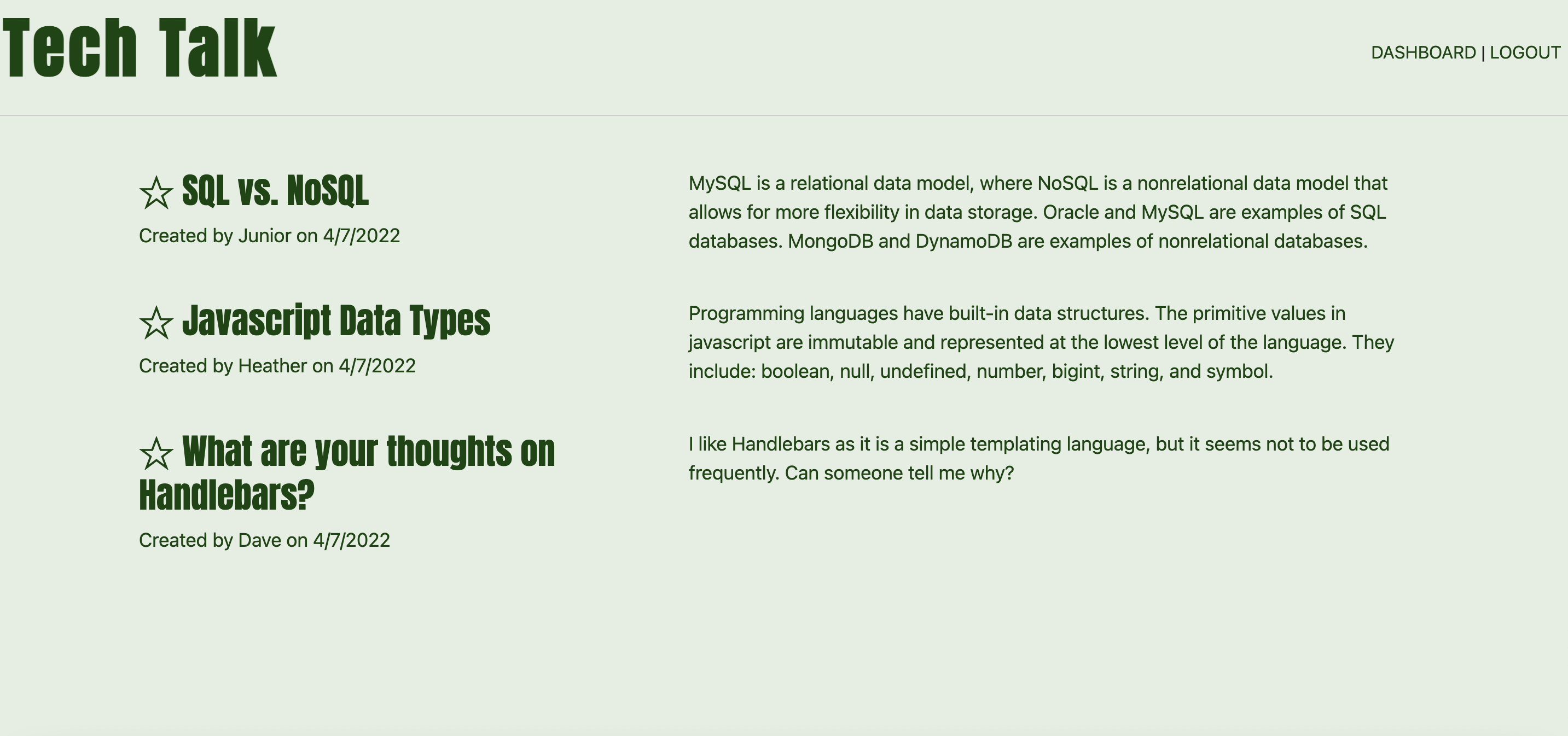 Tech Talk

DASHBOARD | LOGOUT

☆ SQL vs. NoSQL

Created by Junior on 4/7/2022

MySQL is a relational data model, where NoSQL is a nonrelational data model that allows for more flexibility in data storage. Oracle and MySQL are examples of SQL databases. MongoDB and DynamoDB are examples of nonrelational databases.

☆ Javascript Data Types

Created by Heather on 4/7/2022

Programming languages have built-in data structures. The primitive values in javascript are immutable and represented at the lowest level of the language. They include: boolean, null, undefined, number, bigint, string, and symbol.

☆ What are your thoughts on Handlebars?

Created by Dave on 4/7/2022

I like Handlebars as it is a simple templating language, but it seems not to be used frequently. Can someone tell me why?